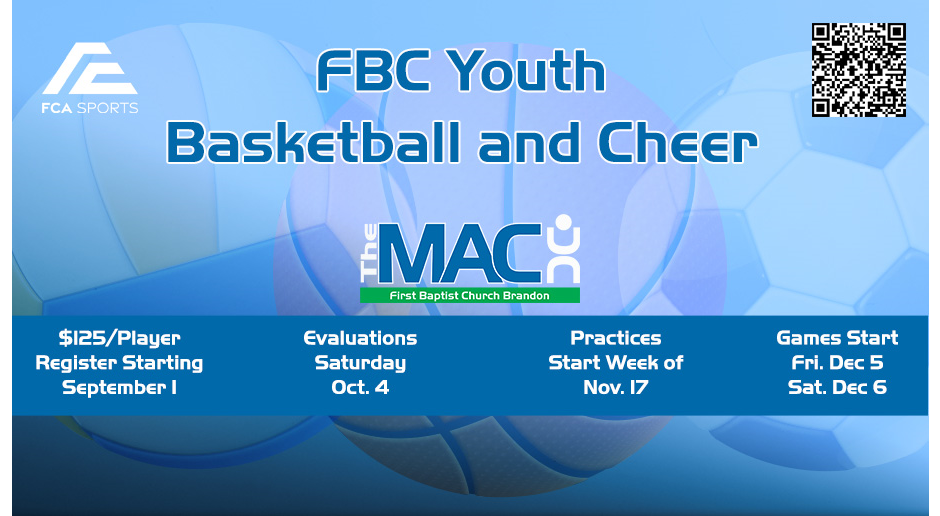 FCA SPORTS

FBC Youth Basketball and Cheer

The MAC
First Baptist Church Brandon

$125/Player
Register Starting
September 1

Evaluations
Saturday
Oct. 4

Practices
Start Week of
Nov. 17

Games Start
Fri. Dec 5
Sat. Dec 6